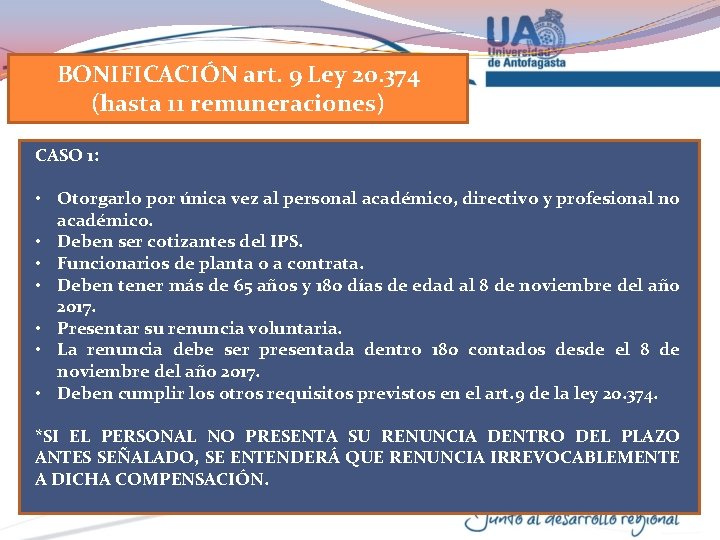 UA
Universidad de Antofagasta

BONIFICACIÓN art. 9 Ley 20.374
(hasta 11 remuneraciones)

CASO 1:

• Otorgarlo por única vez al personal académico, directivo y profesional no académico.
• Deben ser cotizantes del IPS.
• Funcionarios de planta o a contrata.
• Deben tener más de 65 años y 180 días de edad al 8 de noviembre del año 2017.
• Presentar su renuncia voluntaria.
• La renuncia debe ser presentada dentro 180 contados desde el 8 de noviembre del año 2017.
• Deben cumplir los otros requisitos previstos en el art.9 de la ley 20.374.

*SI EL PERSONAL NO PRESENTA SU RENUNCIA DENTRO DEL PLAZO ANTES SEÑALADO, SE ENTENDERÁ QUE RENUNCIA IRREVOCABLEMENTE A DICHA COMPENSACIÓN.

Junto al desarrollo regional